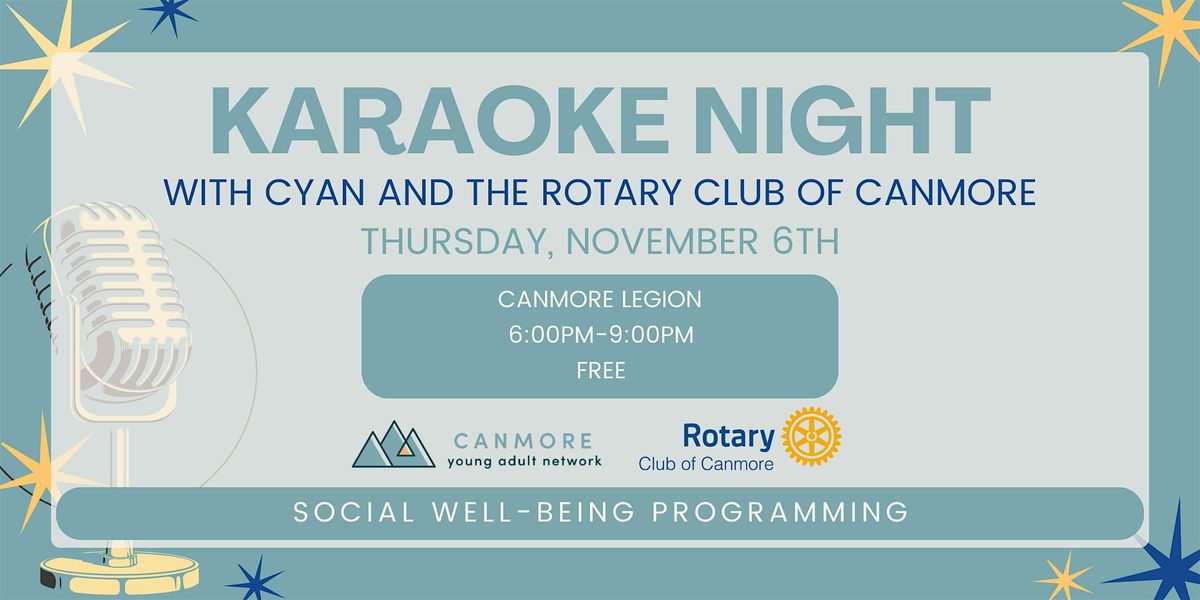 KARAOKE NIGHT
WITH CYAN AND THE ROTARY CLUB OF CANMORE
THURSDAY, NOVEMBER 6TH

CANMORE LEGION
6:00PM-9:00PM
FREE

CANMORE
young adult network

Rotary
Club of Canmore

SOCIAL WELL-BEING PROGRAMMING